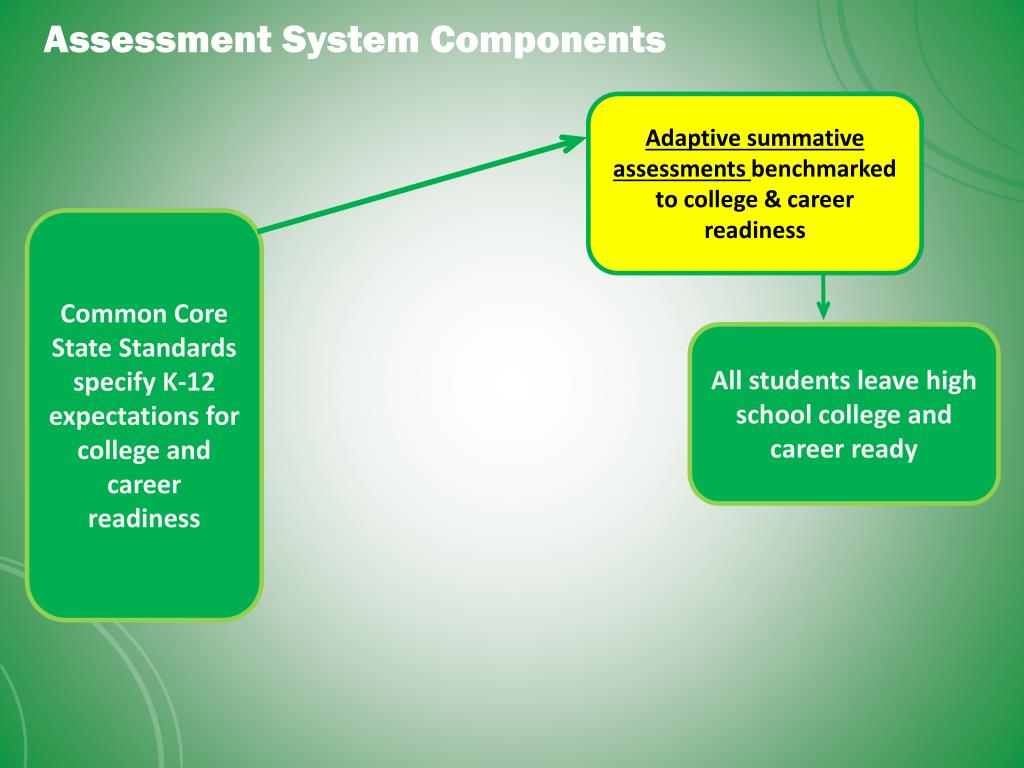 Assessment System Components

Common Core State Standards specify K-12 expectations for college and career readiness

Adaptive summative assessments benchmarked to college & career readiness

All students leave high school college and career ready